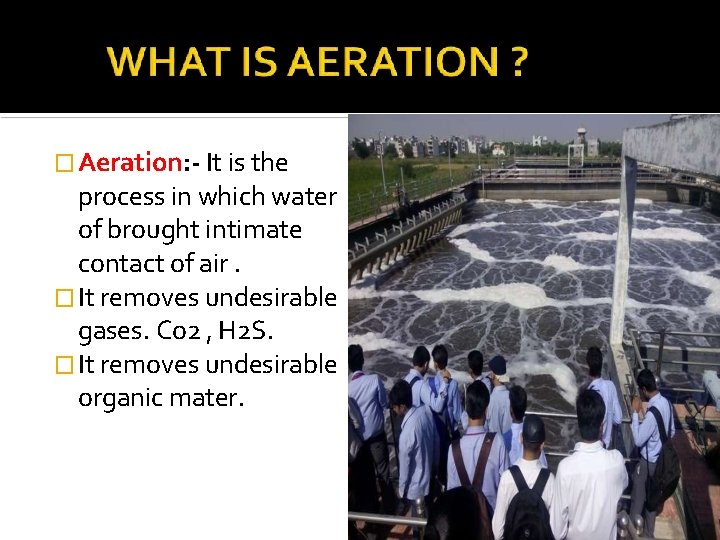 WHAT IS AERATION ?

□ Aeration:- It is the process in which water of brought intimate contact of air .

□ It removes undesirable gases. Co2 , H2S.

□ It removes undesirable organic mater.